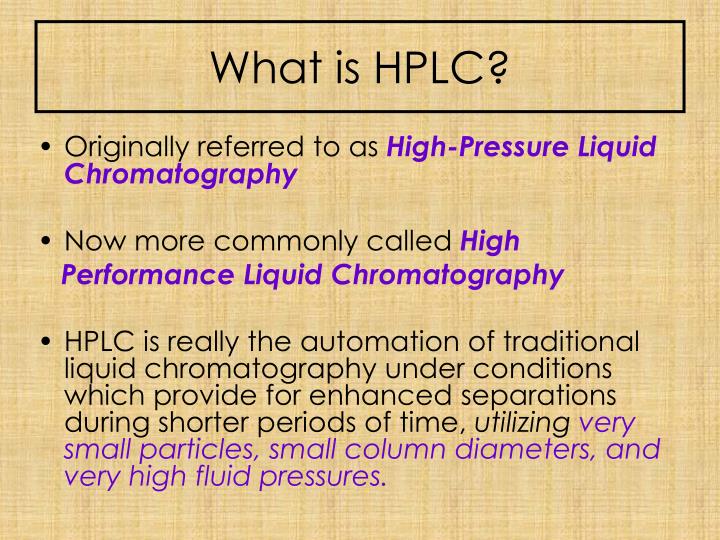 What is HPLC?

• Originally referred to as High-Pressure Liquid Chromatography

• Now more commonly called High Performance Liquid Chromatography

• HPLC is really the automation of traditional liquid chromatography under conditions which provide for enhanced separations during shorter periods of time, utilizing very small particles, small column diameters, and very high fluid pressures.